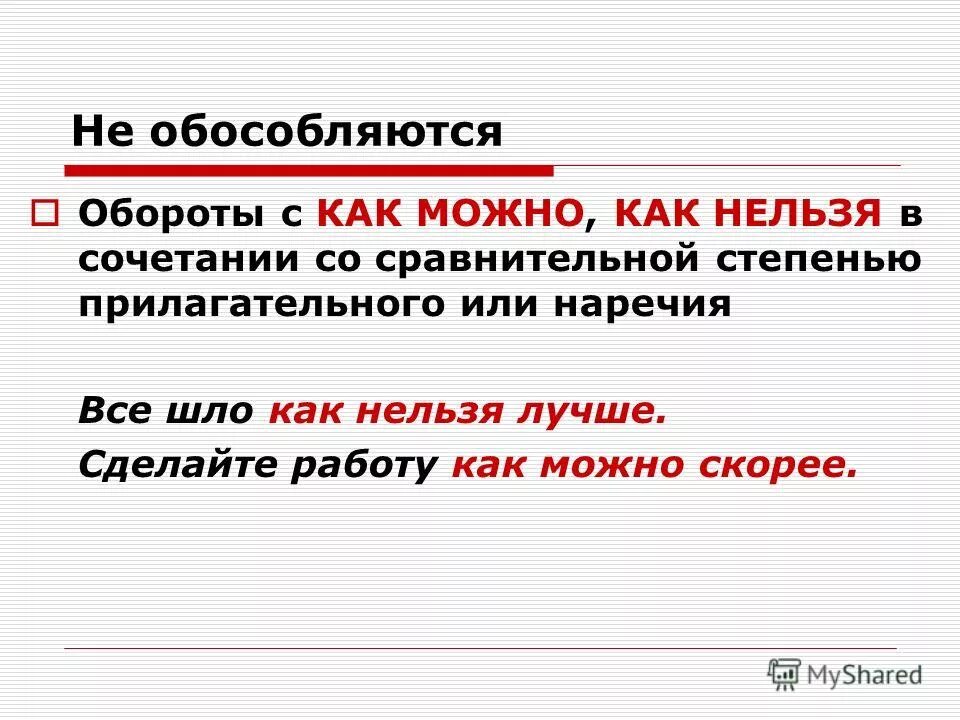 Не обособляются

Обороты с КАК МОЖНО, КАК НЕЛЬЗЯ в сочетании со сравнительной степенью прилагательного или наречия

Все шло как нельзя лучше.

Сделайте работу как можно скорее.

MyShared